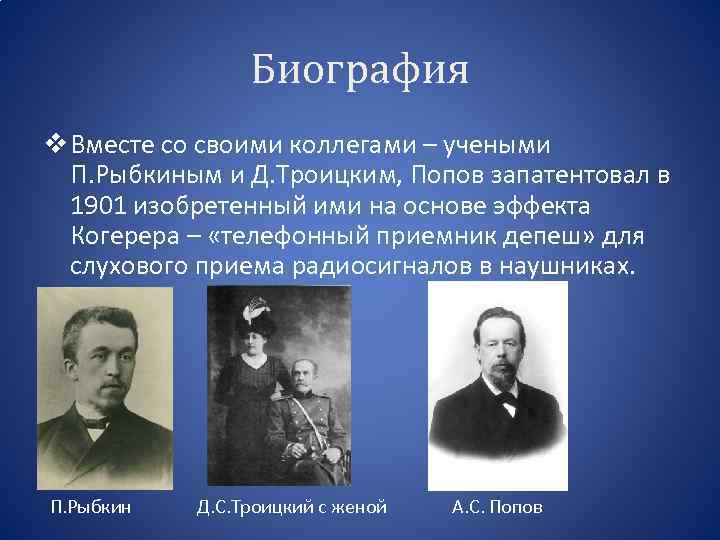 Биография

❖ Вместе со своими коллегами – учеными П.Рыбкиным и Д.Троицким, Попов запатентовал в 1901 изобретенный ими на основе эффекта Когерера – «телефонный приемник депеш» для слухового приема радиосигналов в наушниках.

П.Рыбкин

Д.С.Троицкий с женой

А.С. Попов